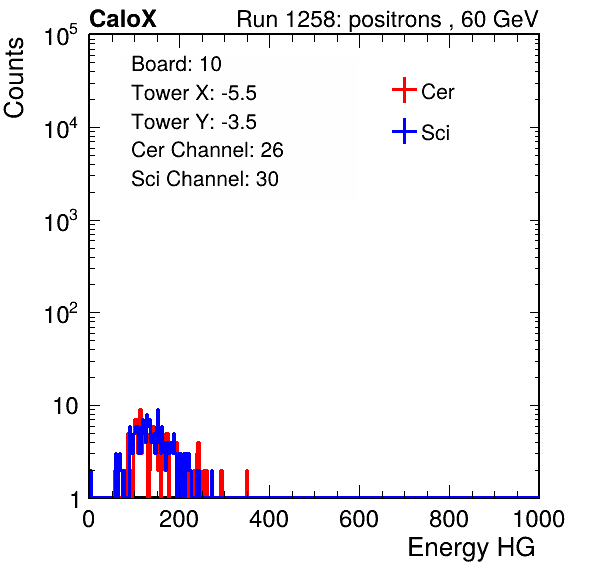 CaloX
Run 1258: positrons , 60 GeV

Counts

$10^5$
$10^4$
$10^3$
$10^2$
10
1

Board: 10
Tower X: -5.5
Tower Y: -3.5
Cer Channel: 26
Sci Channel: 30

Cer
Sci

0
200
400
600
800
1000

Energy HG